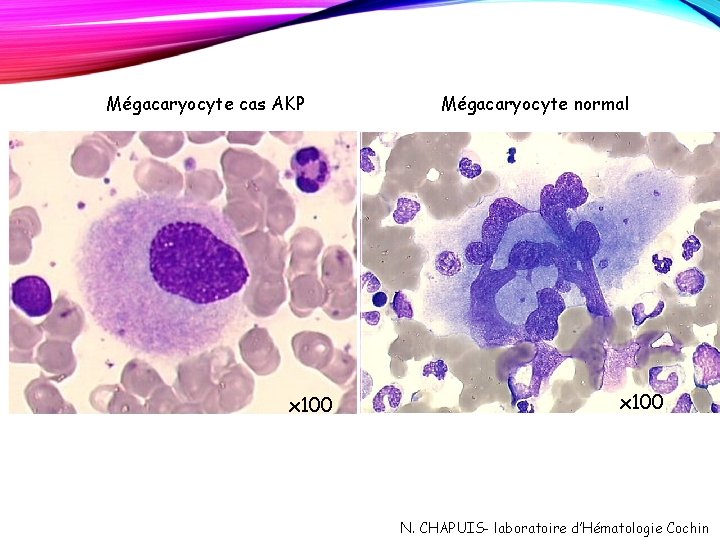 Mégacaryocyte cas AKP

x100

Mégacaryocyte normal

x100

N. CHAPUIS- laboratoire d'Hématologie Cochin